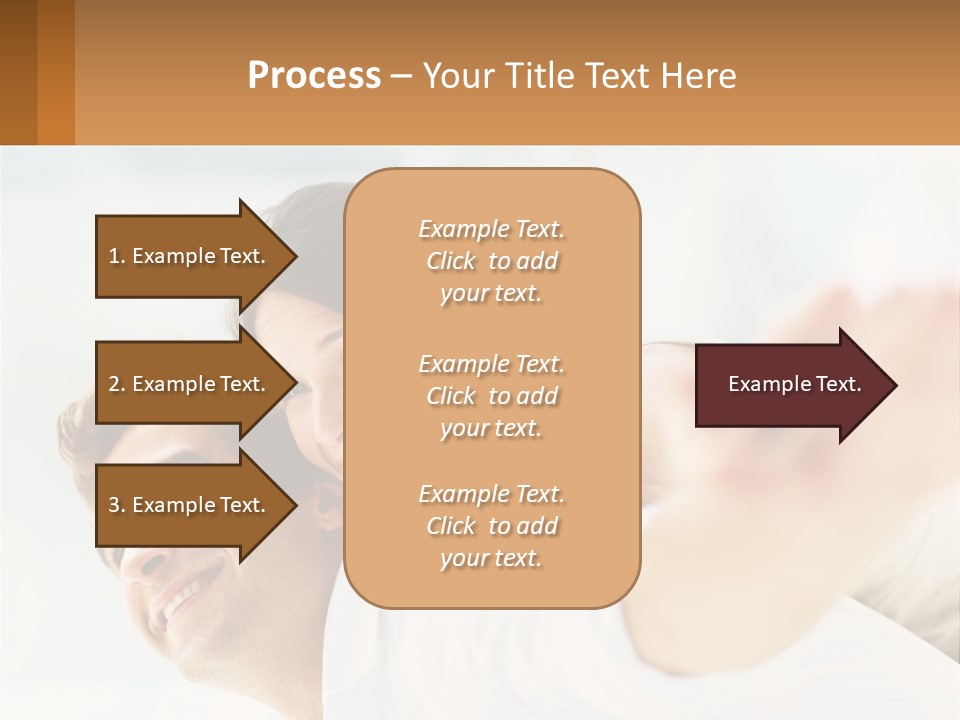 Process – Your Title Text Here

1. Example Text.

2. Example Text.

3. Example Text.

Example Text. Click to add your text.

Example Text. Click to add your text.

Example Text. Click to add your text.

Example Text.